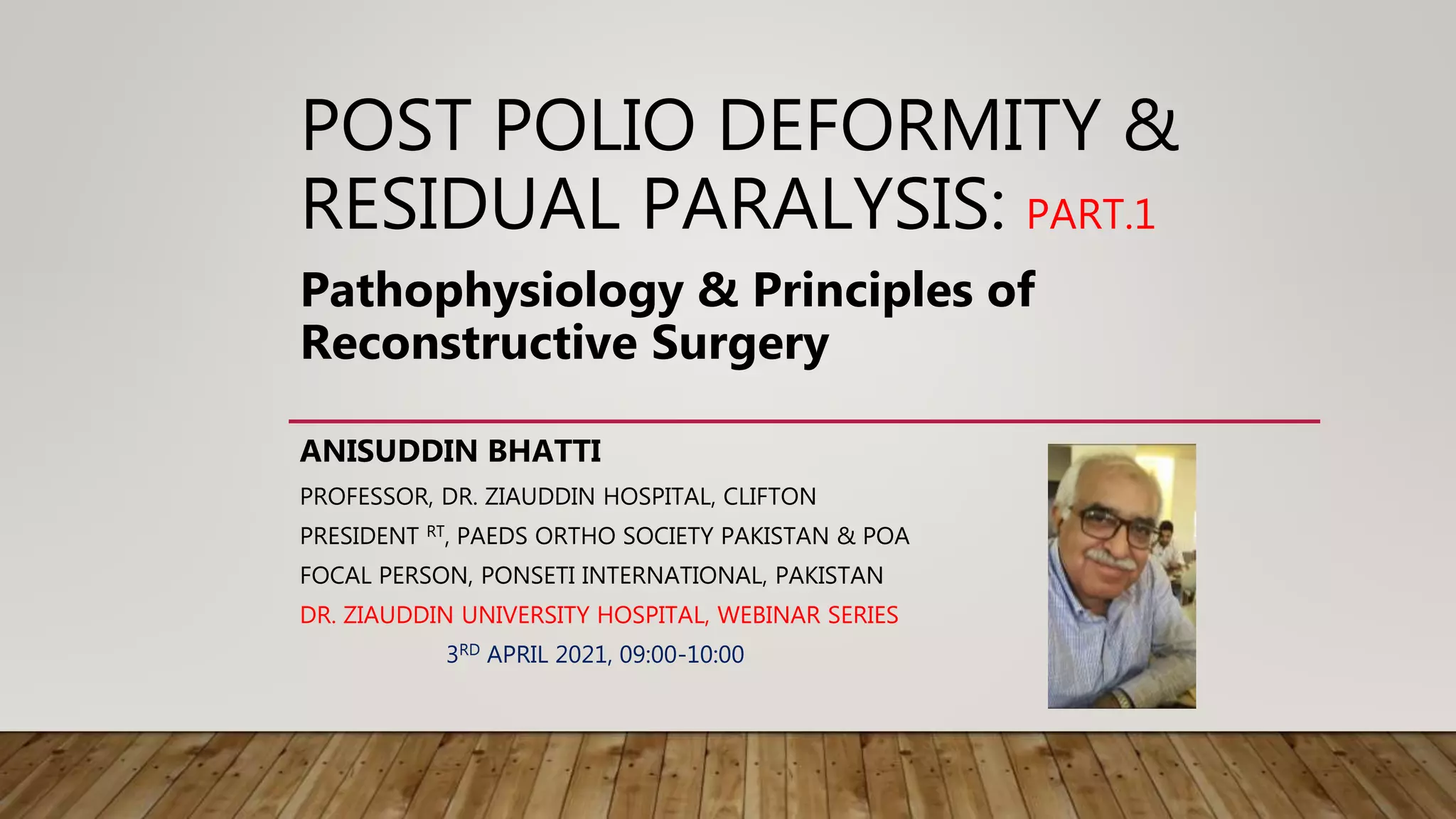 POST POLIO DEFORMITY & RESIDUAL PARALYSIS: PART.1

Pathophysiology & Principles of Reconstructive Surgery

ANISUDDIN BHATTI

PROFESSOR, DR. ZIAUDDIN HOSPITAL, CLIFTON

PRESIDENT $^{RT}$, PAEDS ORTHO SOCIETY PAKISTAN & POA

FOCAL PERSON, PONSETI INTERNATIONAL, PAKISTAN

DR. ZIAUDDIN UNIVERSITY HOSPITAL, WEBINAR SERIES

3$^{RD}$ APRIL 2021, 09:00-10:00